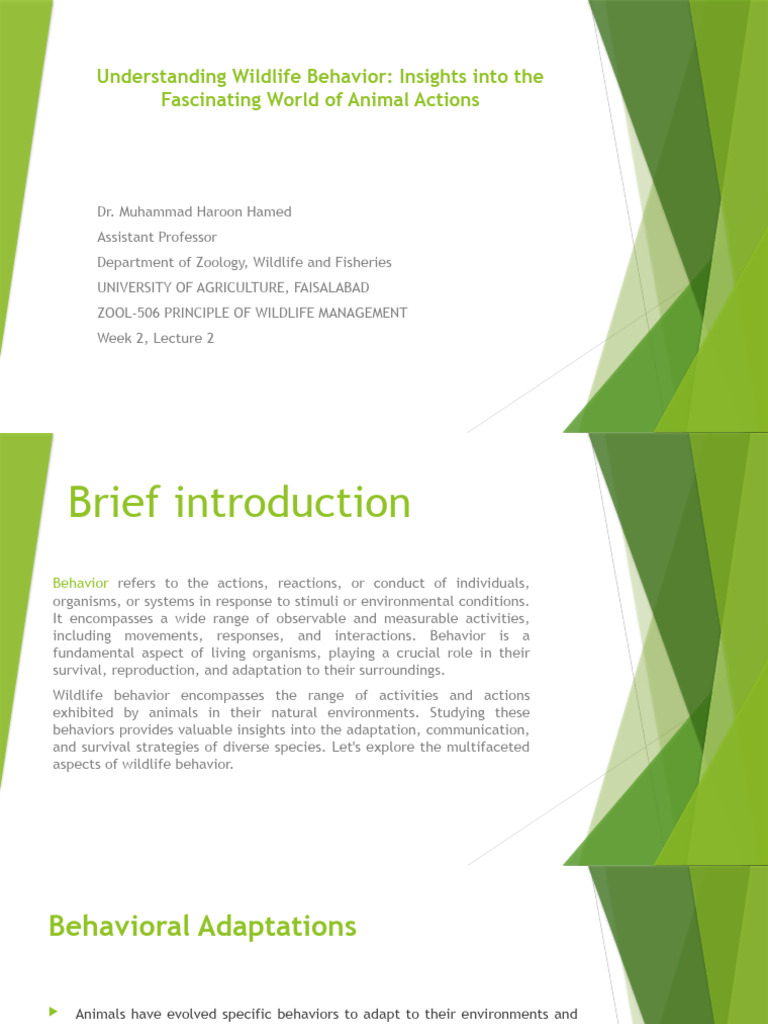 Understanding Wildlife Behavior: Insights into the Fascinating World of Animal Actions

Dr. Muhammad Haroon Hamed

Assistant Professor

Department of Zoology, Wildlife and Fisheries

UNIVERSITY OF AGRICULTURE, FAISALABAD

ZOOL-506 PRINCIPLE OF WILDLIFE MANAGEMENT

Week 2, Lecture 2

Brief introduction

Behavior refers to the actions, reactions, or conduct of individuals, organisms, or systems in response to stimuli or environmental conditions. It encompasses a wide range of observable and measurable activities, including movements, responses, and interactions. Behavior is a fundamental aspect of living organisms, playing a crucial role in their survival, reproduction, and adaptation to their surroundings.

Wildlife behavior encompasses the range of activities and actions exhibited by animals in their natural environments. Studying these behaviors provides valuable insights into the adaptation, communication, and survival strategies of diverse species. Let's explore the multifaceted aspects of wildlife behavior.

Behavioral Adaptations

Animals have evolved specific behaviors to adapt to their environments and